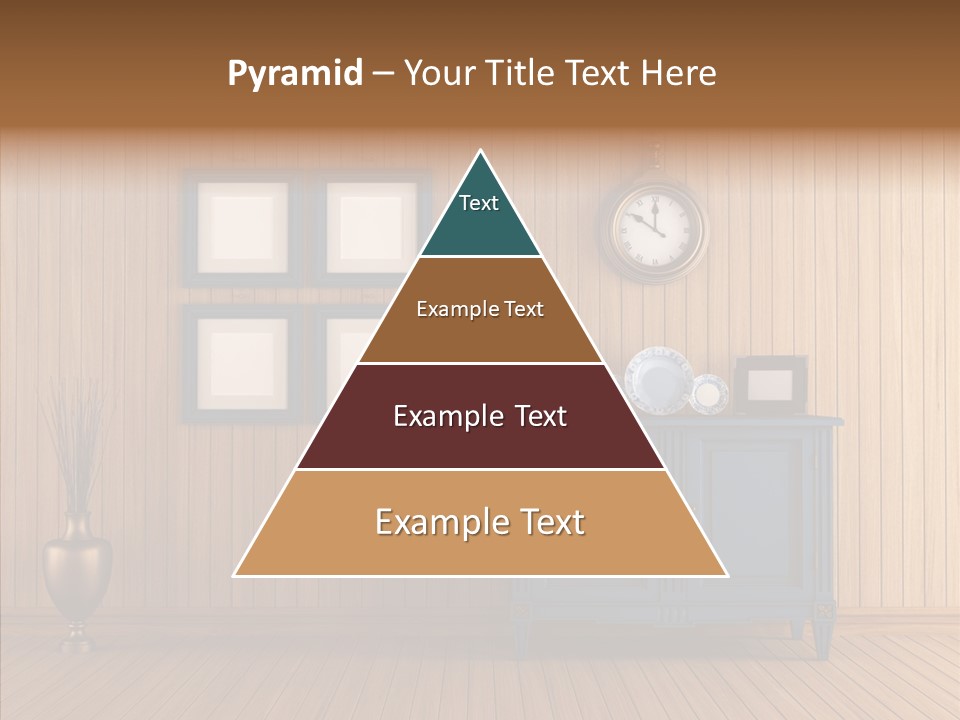 Pyramid – Your Title Text Here

Text

Example Text

Example Text

Example Text